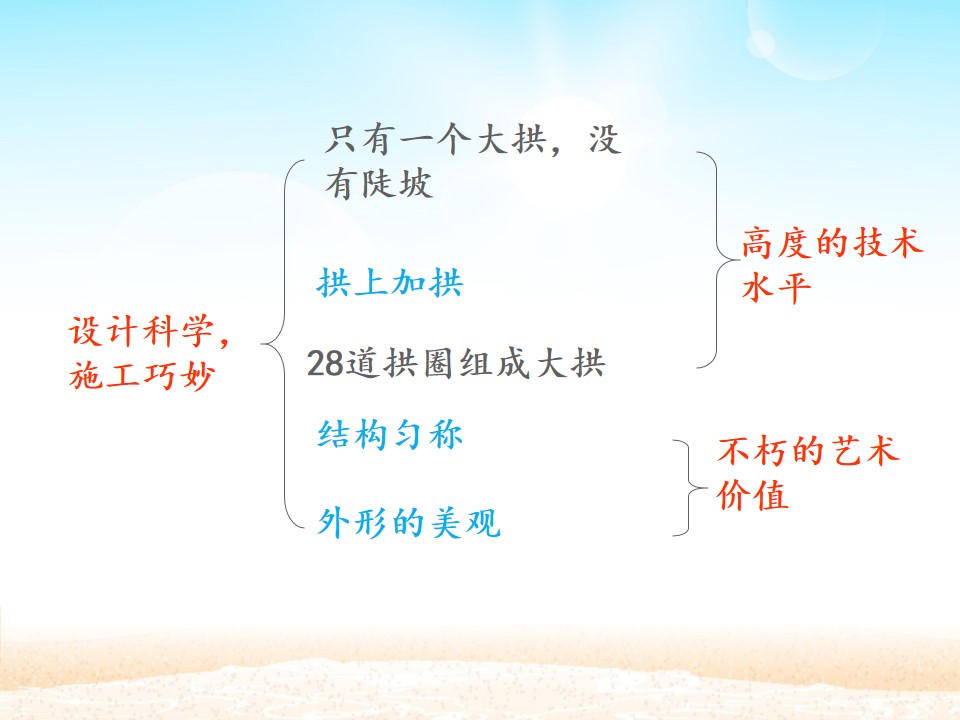 设计科学，施工巧妙

只有一个大拱，没有陡坡

拱上加拱

28道拱圈组成大拱

结构匀称

外形的美观

高度的技术水平

不朽的艺术价值